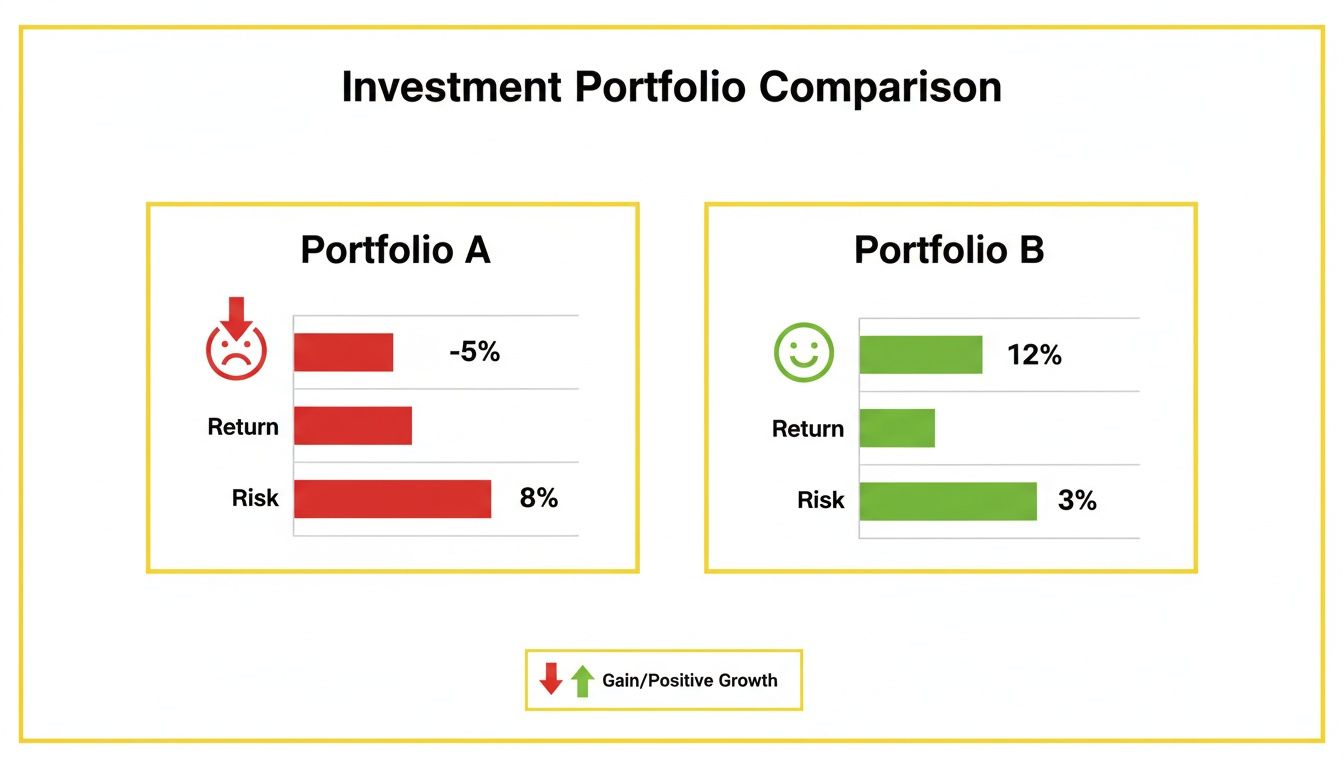 Investment Portfolio Comparison

Portfolio A

-5%

Return

Risk

8%

Portfolio B

12%

Return

Risk

3%

Gain/Positive Growth